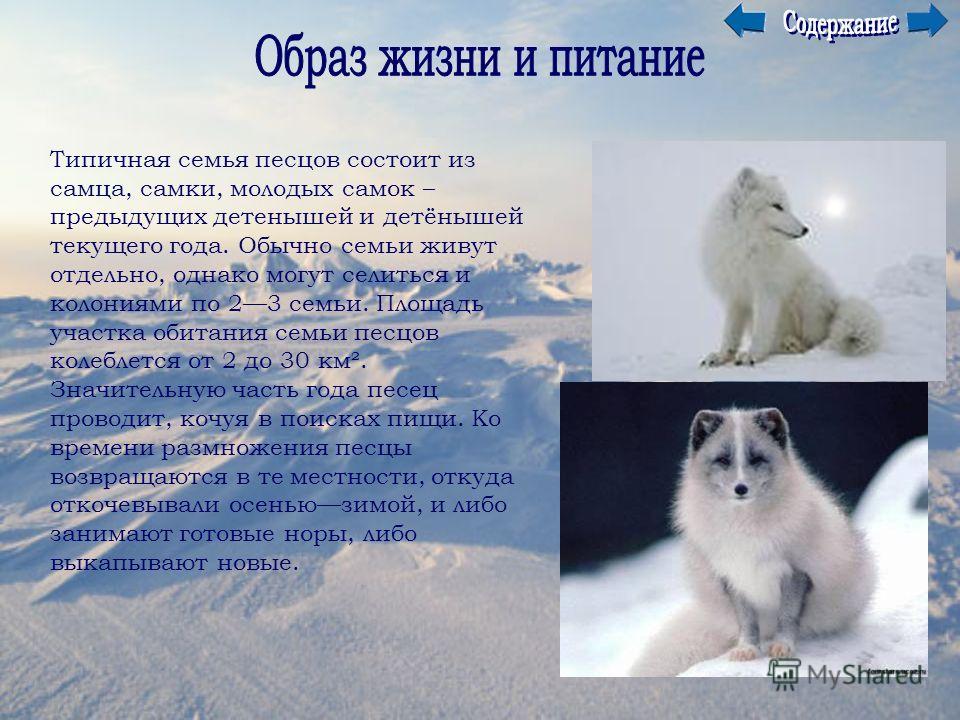 Содержание

Образ жизни и питание

Типичная семья песцов состоит из самца, самки, молодых самок – предыдущих детенышей и детёнышей текущего года. Обычно семьи живут отдельно, однако могут селиться и колониями по 2—3 семьи. Площадь участка обитания семьи песцов колеблется от 2 до 30 км². Значительную часть года песец проводит, кочуя в поисках пищи. Ко времени размножения песцы возвращаются в те местности, откуда откочевывали осенью—зимой, и либо занимают готовые норы, либо выкапывают новые.

MyShared